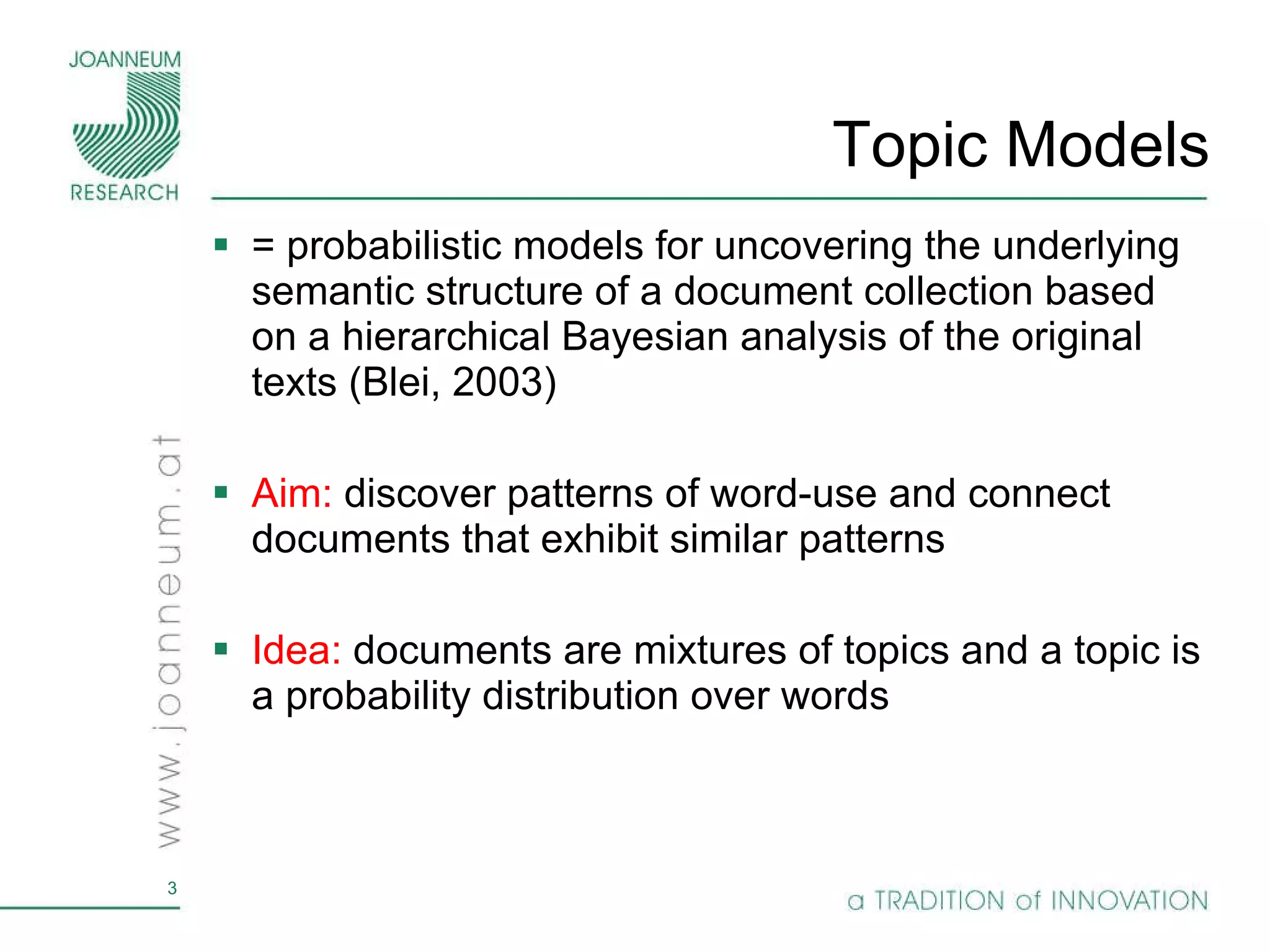 JOANNEUM RESEARCH

Topic Models

▪ = probabilistic models for uncovering the underlying semantic structure of a document collection based on a hierarchical Bayesian analysis of the original texts (Blei, 2003)

▪ Aim: discover patterns of word-use and connect documents that exhibit similar patterns

▪ Idea: documents are mixtures of topics and a topic is a probability distribution over words

www.joanneum.at

3

a TRADITION of INNOVATION